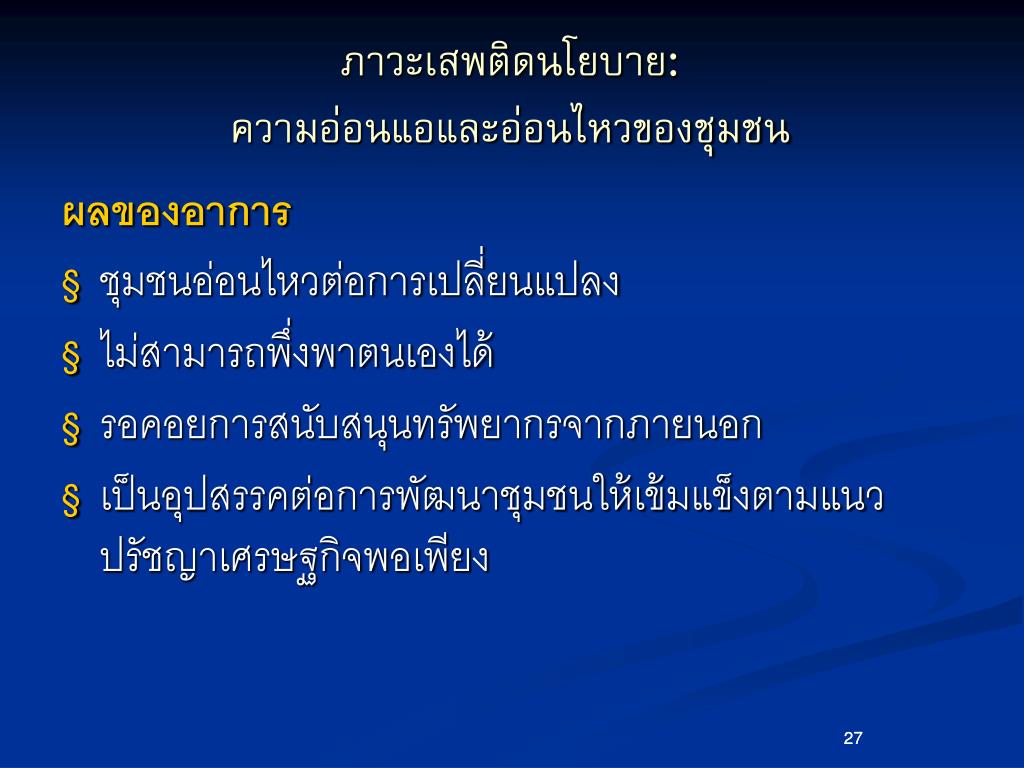 ภาวะเสพติดนโยบาย:
ความอ่อนแอและอ่อนไหวของชุมชน

ผลของอาการ

§ ชุมชนอ่อนไหวต่อการเปลี่ยนแปลง

§ ไม่สามารถพึ่งพาตนเองได้

§ รอคอยการสนับสนุนทรัพยากรจากภายนอก

§ เป็นอุปสรรคต่อการพัฒนาชุมชนให้เข้มแข็งตามแนวปรัชญาเศรษฐกิจพอเพียง

27